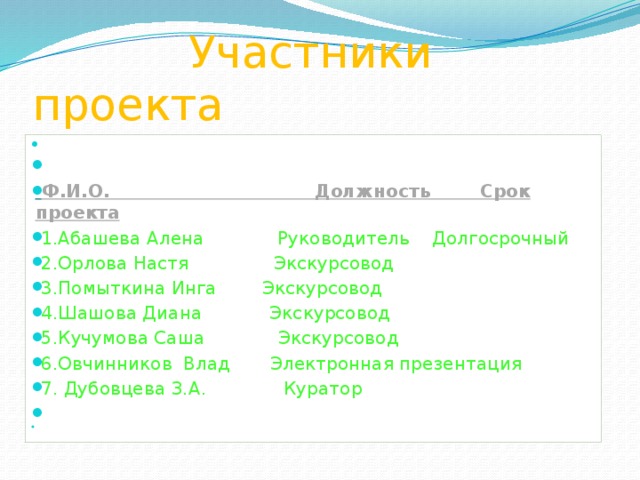 Участники проекта

Ф.И.О. Должность Срок проекта

1.Абашева Алена Руководитель Долгосрочный

2.Орлова Настя Экскурсовод

3.Помыткина Инга Экскурсовод

4.Шашова Диана Экскурсовод

5.Кучумова Саша Экскурсовод

6.Овчинников Влад Электронная презентация

7. Дубовцева З.А. Куратор